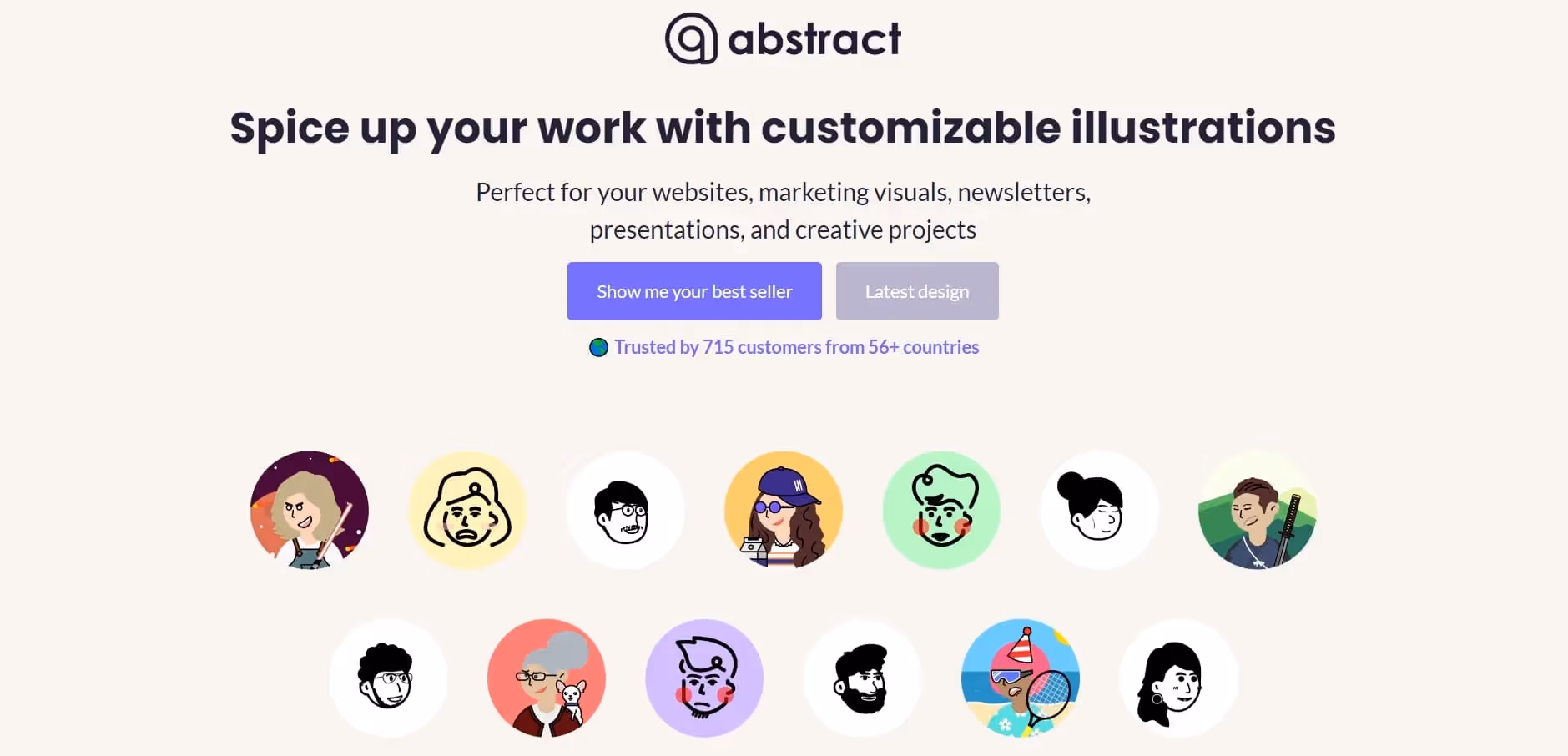 abstract

Spice up your work with customizable illustrations

Perfect for your websites, marketing visuals, newsletters, presentations, and creative projects

Show me your best seller

Latest design

Trusted by 715 customers from 56+ countries